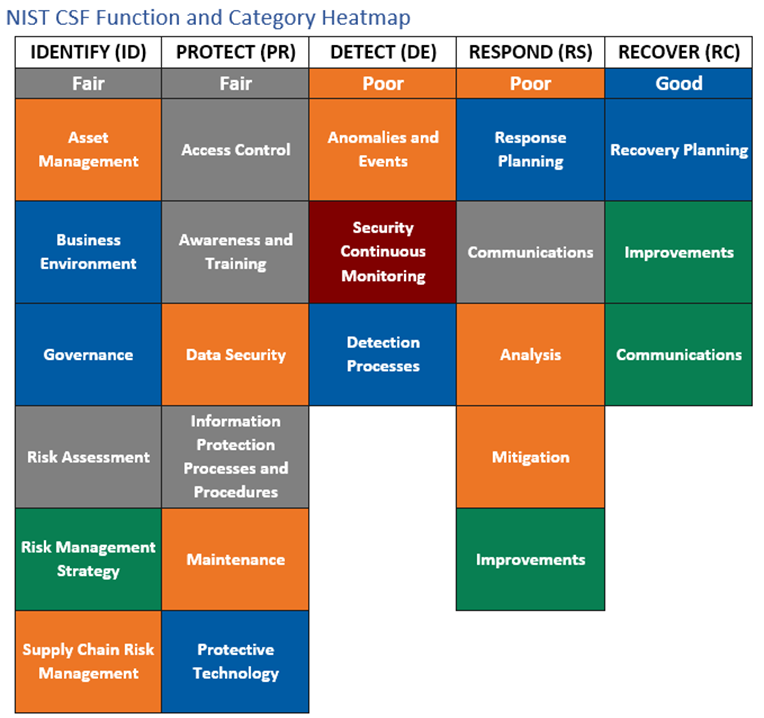 NIST CSF Function and Category Heatmap

| IDENTIFY (ID) | PROTECT (PR) | DETECT (DE) | RESPOND (RS) | RECOVER (RC) |
|---|---|---|---|---|
| Fair | Fair | Poor | Poor | Good |
| Asset Management | Access Control | Anomalies and Events | Response Planning | Recovery Planning |
| Business Environment | Awareness and Training | Security Continuous Monitoring | Communications | Improvements |
| Governance | Data Security | Detection Processes | Analysis | Communications |
| Risk Assessment | Information Protection Processes and Procedures | | Mitigation | |
| Risk Management Strategy | Maintenance | | Improvements | |
| Supply Chain Risk Management | Protective Technology | | | |